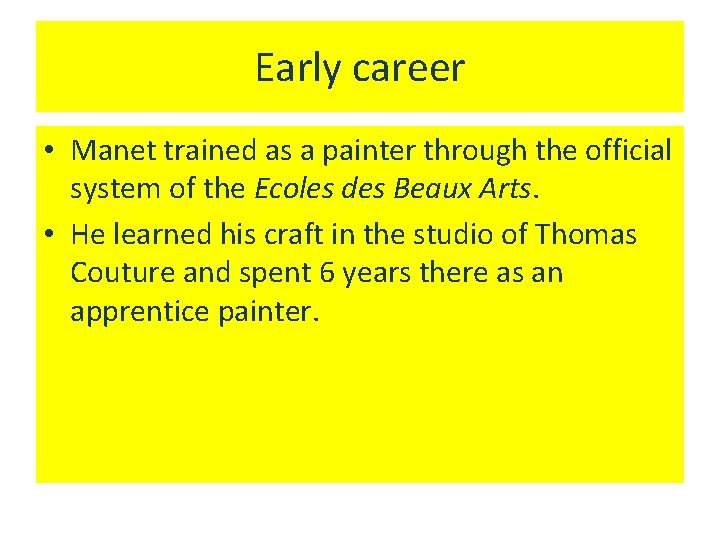 Early career

• Manet trained as a painter through the official system of the Ecoles des Beaux Arts.
• He learned his craft in the studio of Thomas Couture and spent 6 years there as an apprentice painter.